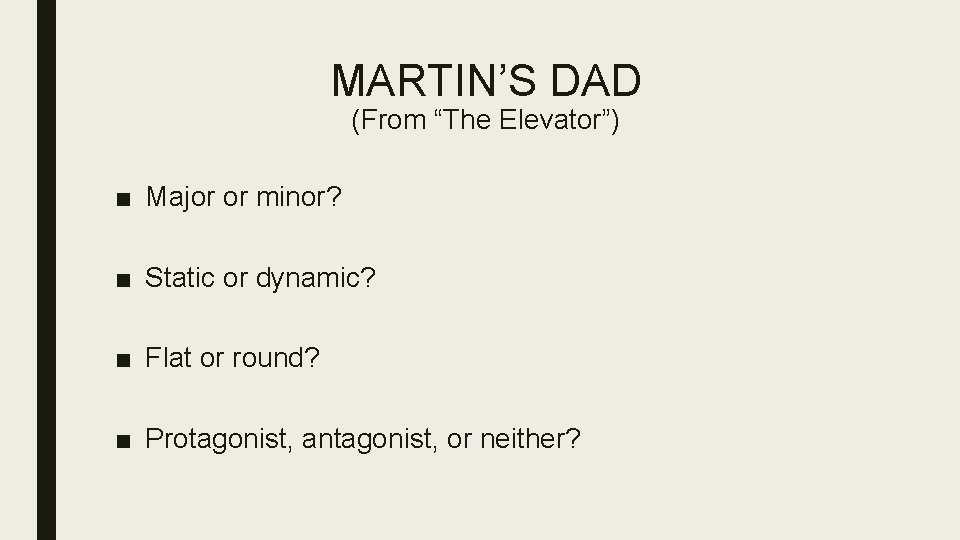 MARTIN'S DAD
(From "The Elevator")

• Major or minor?

• Static or dynamic?

• Flat or round?

• Protagonist, antagonist, or neither?